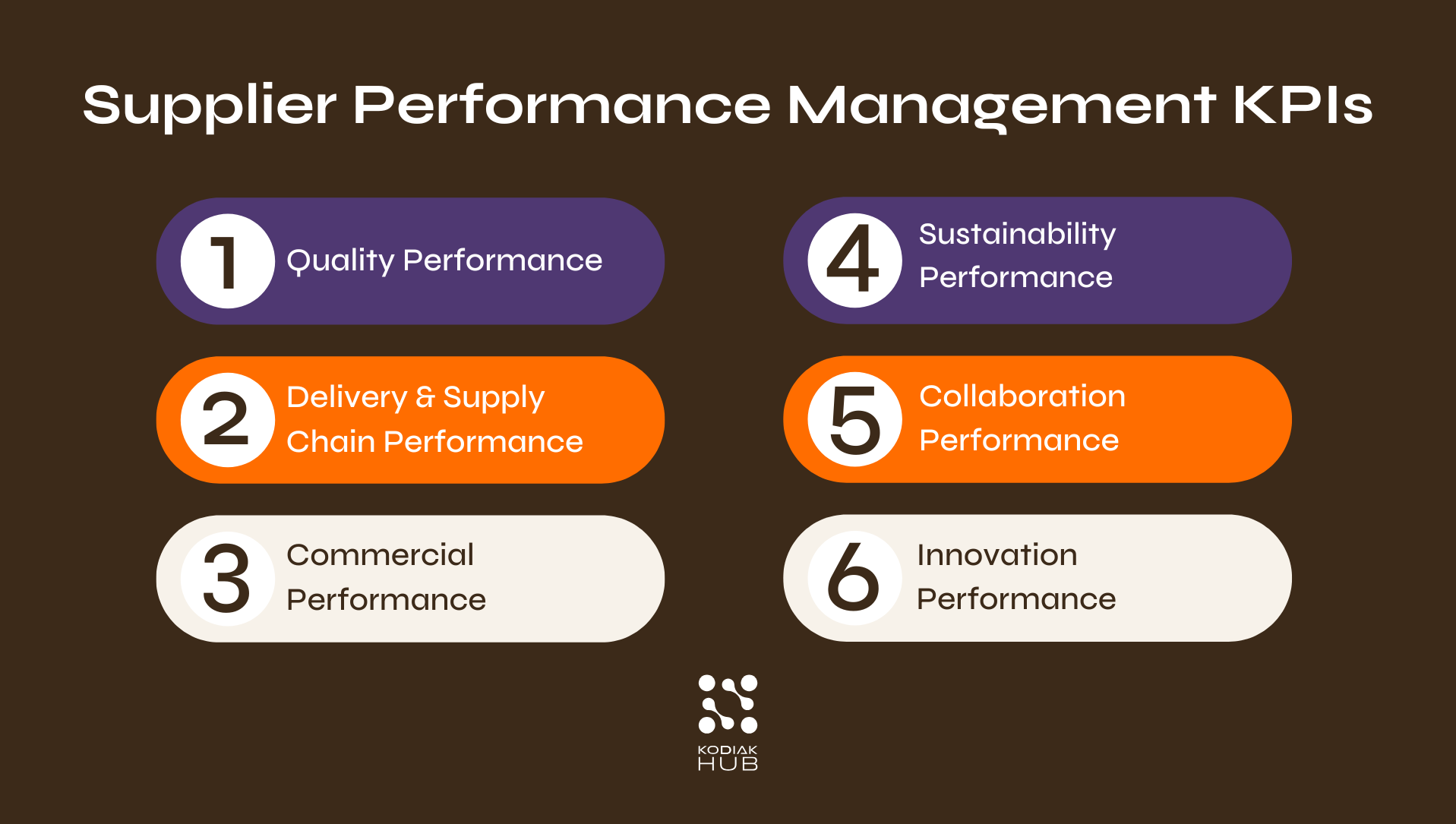 Supplier Performance Management KPIs

1 Quality Performance

2 Delivery & Supply Chain Performance

3 Commercial Performance

4 Sustainability Performance

5 Collaboration Performance

6 Innovation Performance

KODIAK HUB